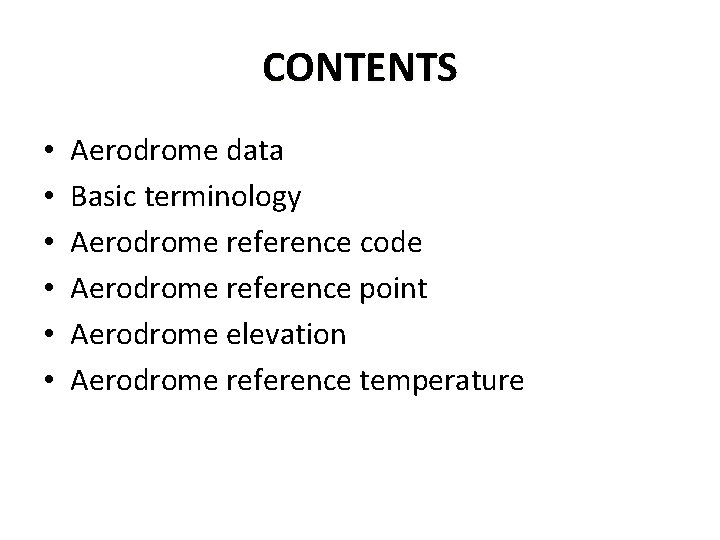 CONTENTS

• Aerodrome data
• Basic terminology
• Aerodrome reference code
• Aerodrome reference point
• Aerodrome elevation
• Aerodrome reference temperature